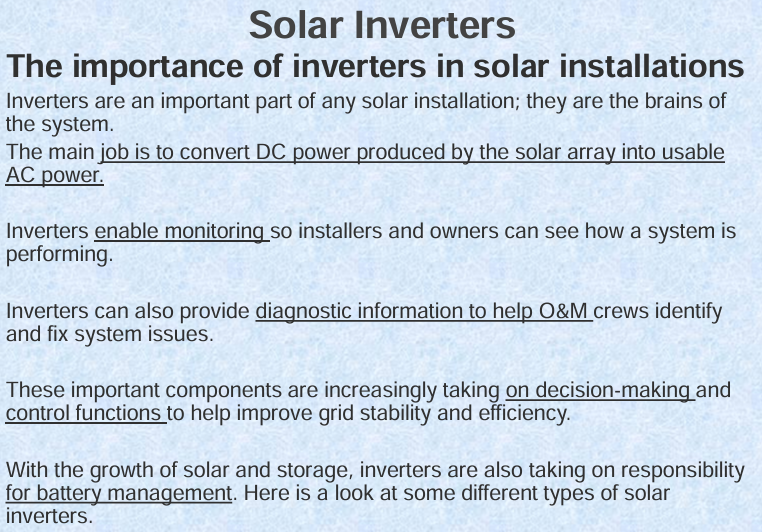 Solar Inverters

The importance of inverters in solar installations

Inverters are an important part of any solar installation; they are the brains of the system.
The main job is to convert DC power produced by the solar array into usable AC power.

Inverters enable monitoring so installers and owners can see how a system is performing.

Inverters can also provide diagnostic information to help O&M crews identify and fix system issues.

These important components are increasingly taking on decision-making and control functions to help improve grid stability and efficiency.

With the growth of solar and storage, inverters are also taking on responsibility for battery management. Here is a look at some different types of solar inverters.